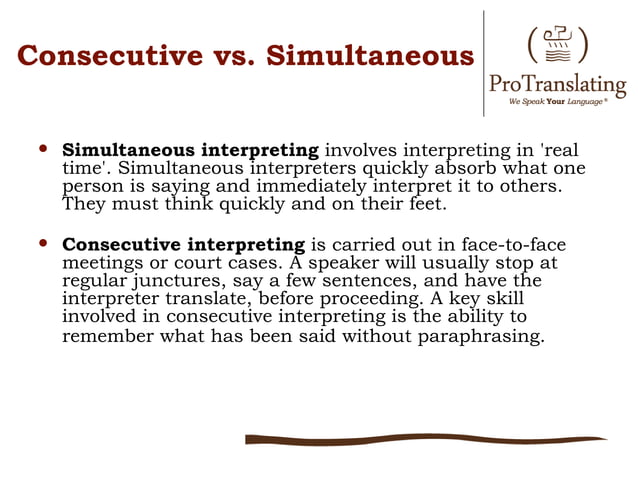 Consecutive vs. Simultaneous

ProTranslating
We Speak Your Language®

• Simultaneous interpreting involves interpreting in 'real time'. Simultaneous interpreters quickly absorb what one person is saying and immediately interpret it to others. They must think quickly and on their feet.

• Consecutive interpreting is carried out in face-to-face meetings or court cases. A speaker will usually stop at regular junctures, say a few sentences, and have the interpreter translate, before proceeding. A key skill involved in consecutive interpreting is the ability to remember what has been said without paraphrasing.